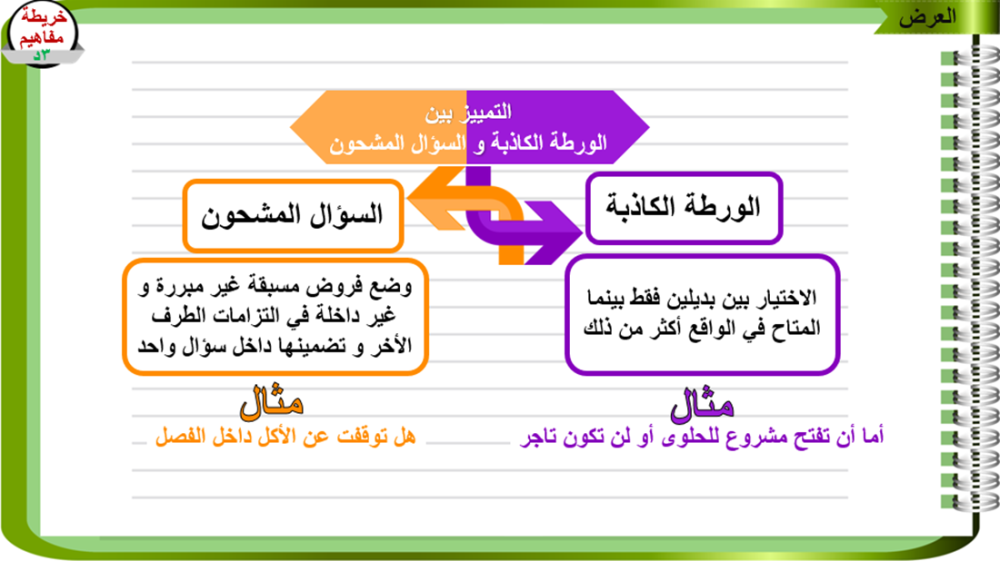 العرض

خريطة مفاهيم
٣د

التمييز بين
الورطة الكاذبة و السؤال المشحون

الورطة الكاذبة

الاختيار بين بديلين فقط بينما المتاح في الواقع أكثر من ذلك

مثال

أما أن تفتح مشروع للحلوى أو لن تكون تاجر

السؤال المشحون

وضع فروض مسبقة غير مبررة و غير داخلة في التزامات الطرف الأخر و تضمينها داخل سؤال واحد

مثال

هل توقفت عن الأكل داخل الفصل